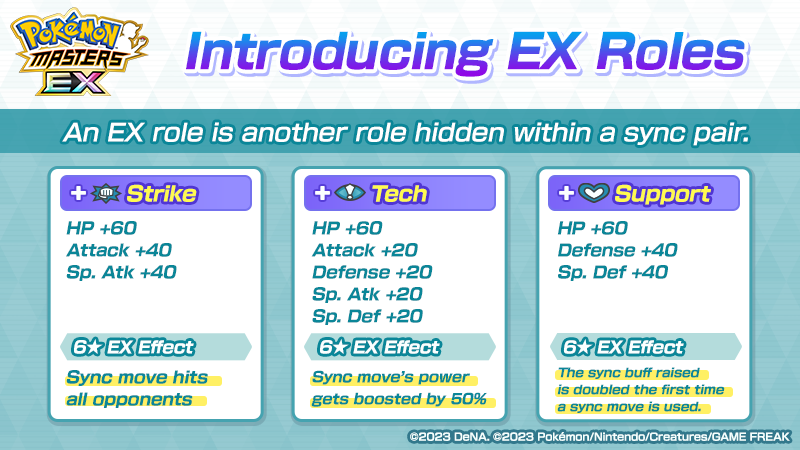 POKéMON MASTERS EX

Introducing EX Roles

An EX role is another role hidden within a sync pair.

+ Strike

HP +60
Attack +40
Sp. Atk +40

6★ EX Effect

Sync move hits all opponents

+ Tech

HP +60
Attack +20
Defense +20
Sp. Atk +20
Sp. Def +20

6★ EX Effect

Sync move's power gets boosted by 50%

+ Support

HP +60
Defense +40
Sp. Def +40

6★ EX Effect

The sync buff raised is doubled the first time a sync move is used.

©2023 DeNA. ©2023 Pokémon/Nintendo/Creatures/GAME FREAK